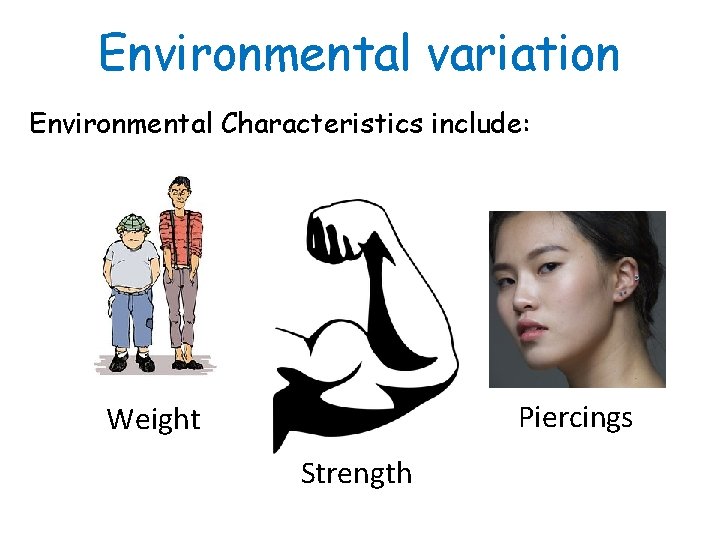 Environmental variation

Environmental Characteristics include:

Weight

Strength

Piercings